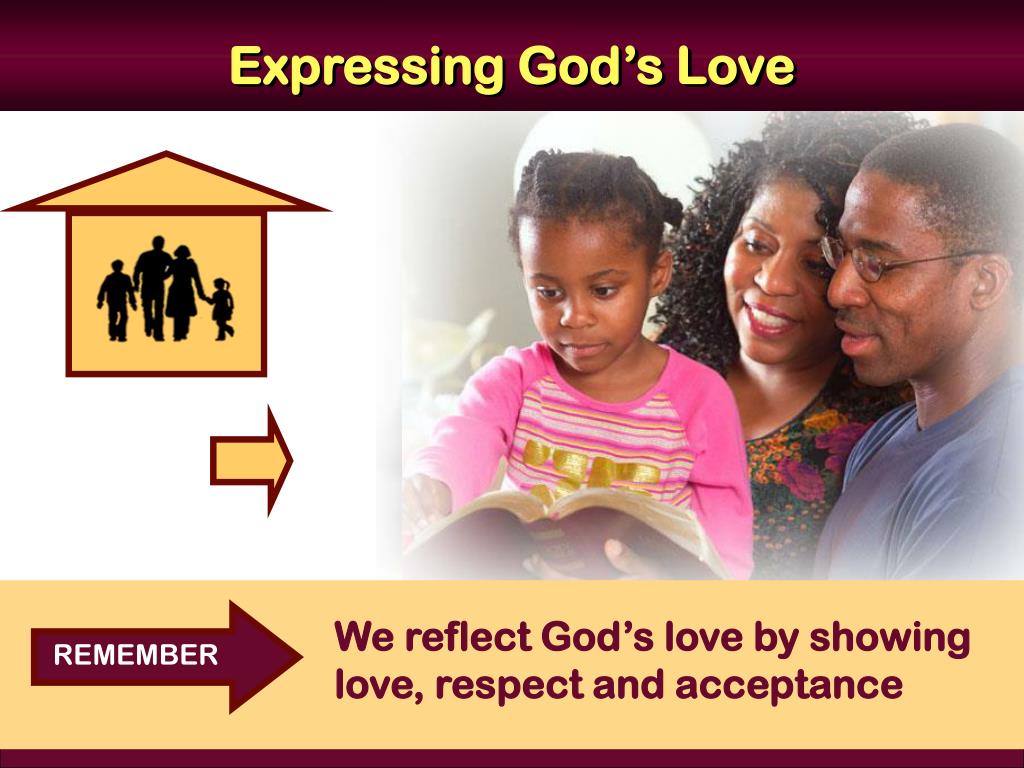 Expressing God’s Love

REMEMBER

We reflect God’s love by showing love, respect and acceptance